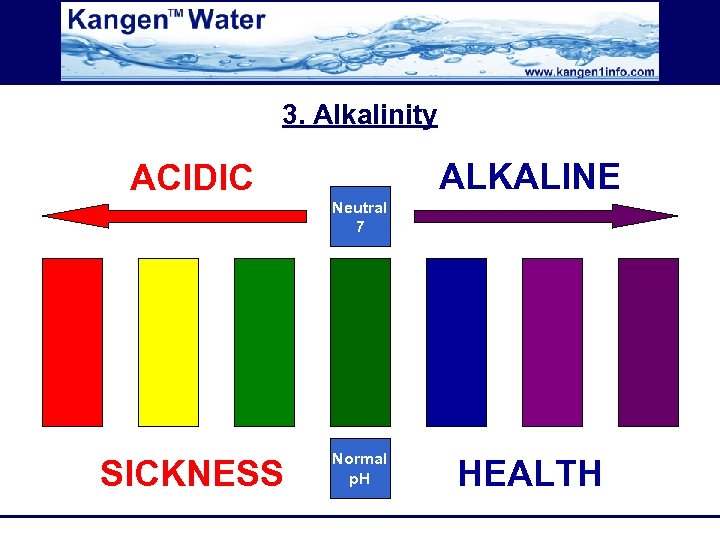 Kangen™ Water

www.kangen1info.com

3. Alkalinity

ACIDIC

Neutral 7

ALKALINE

SICKNESS

Normal pH

HEALTH